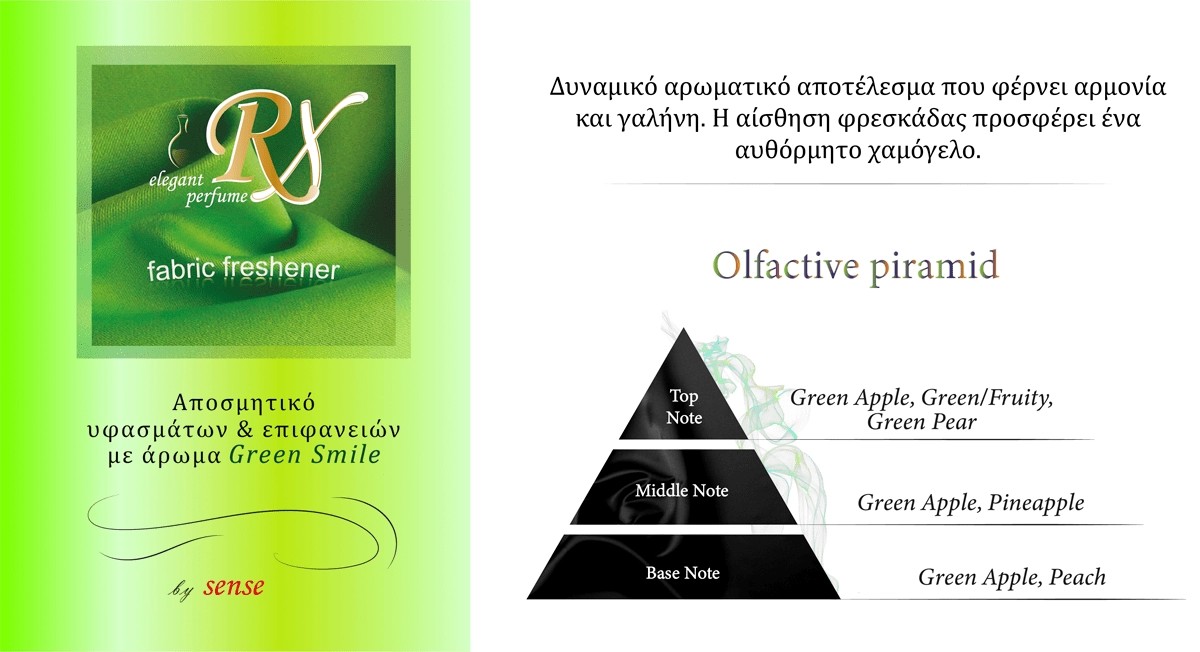 RX
elegant perfume
fabric freshener

Αποσμητικό υφασμάτων & επιφανειών με άρωμα Green Smile

by sense

Δυναμικό αρωματικό αποτέλεσμα που φέρνει αρμονία και γαλήνη. Η αίσθηση φρεσκάδας προσφέρει ένα αυθόρμητο χαμόγελο.

Olfactive piramid

Top Note
Green Apple, Green/Fruity, Green Pear

Middle Note
Green Apple, Pineapple

Base Note
Green Apple, Peach